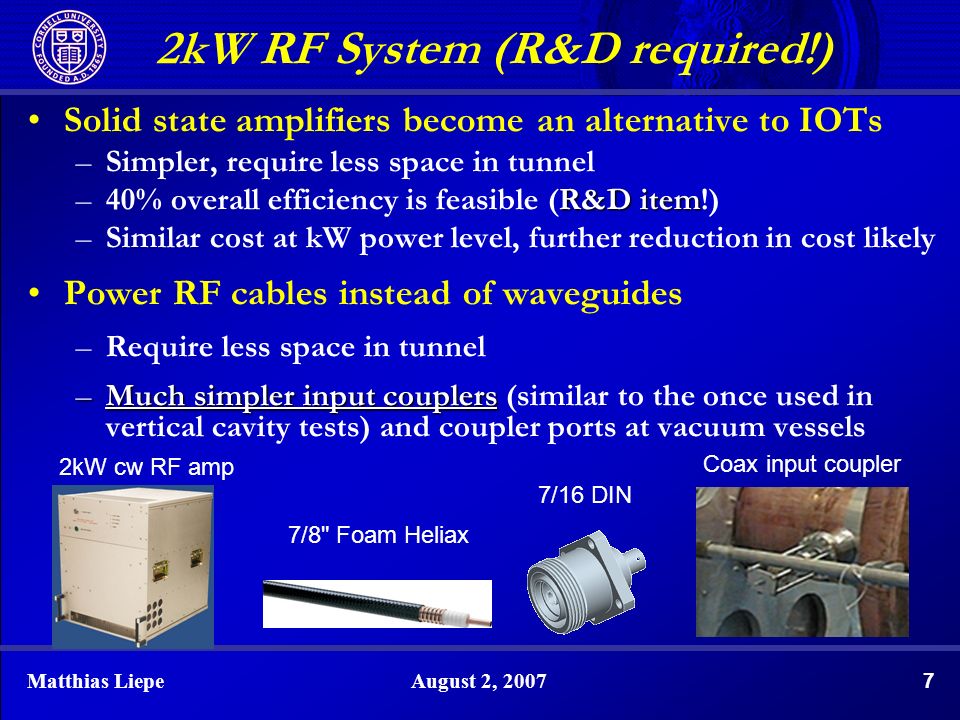 CORNELL UNIVERSITY FOUNDED A.D. 1865

2kW RF System (R&D required!)

• Solid state amplifiers become an alternative to IOTs
– Simpler, require less space in tunnel
– 40% overall efficiency is feasible (R&D item!)
– Similar cost at kW power level, further reduction in cost likely

• Power RF cables instead of waveguides
– Require less space in tunnel
– Much simpler input couplers (similar to the once used in vertical cavity tests) and coupler ports at vacuum vessels

2kW cw RF amp

7/8" Foam Heliax

7/16 DIN

Coax input coupler

Matthias Liepe

August 2, 2007

7